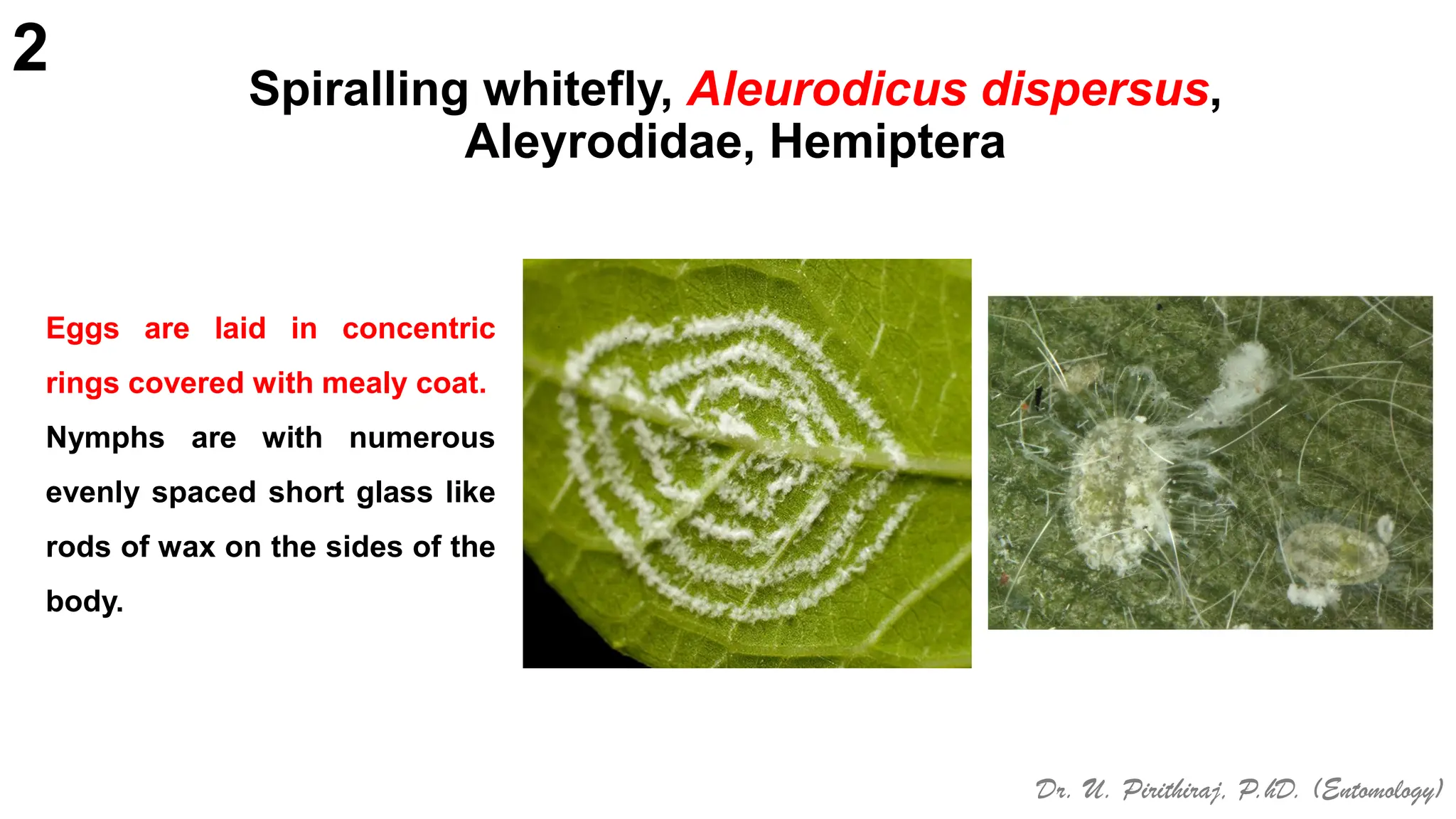 2

Spiralling whitefly, Aleurodicus dispersus, Aleyrodidae, Hemiptera

Eggs are laid in concentric rings covered with mealy coat.

Nymphs are with numerous evenly spaced short glass like rods of wax on the sides of the body.

Dr. U. Pirithiraj, P.hD. (Entomology)